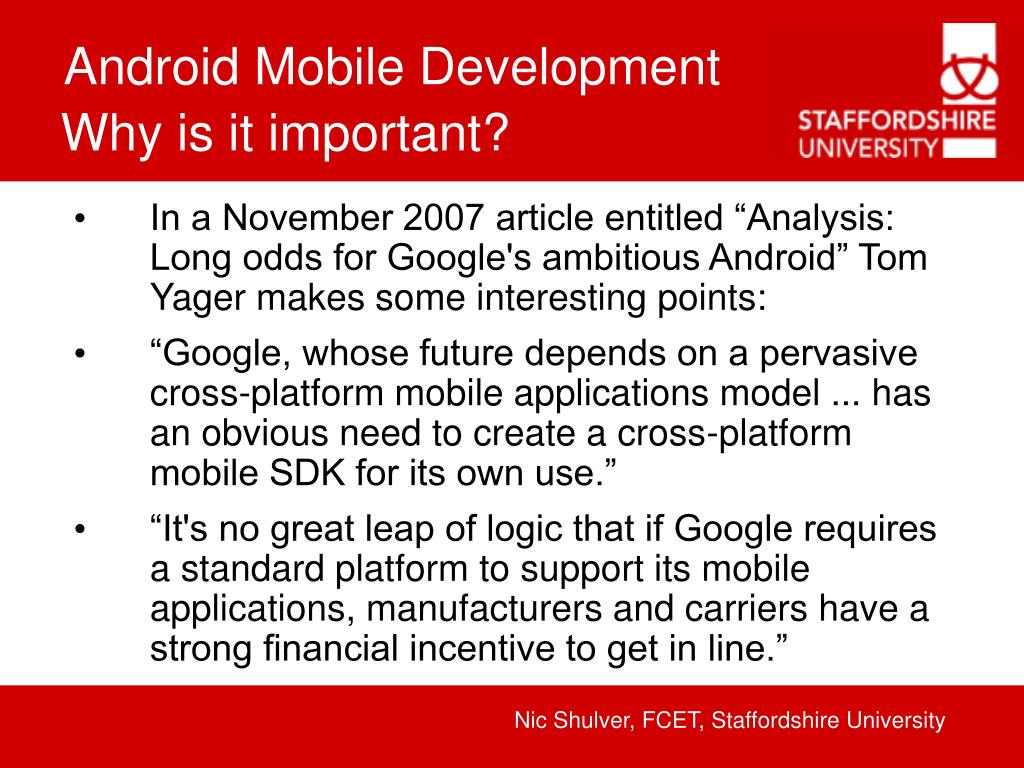 Android Mobile Development
Why is it important?

STAFFORDSHIRE UNIVERSITY

• In a November 2007 article entitled “Analysis: Long odds for Google's ambitious Android” Tom Yager makes some interesting points:

• “Google, whose future depends on a pervasive cross-platform mobile applications model ... has an obvious need to create a cross-platform mobile SDK for its own use.”

• “It's no great leap of logic that if Google requires a standard platform to support its mobile applications, manufacturers and carriers have a strong financial incentive to get in line.”

Nic Shulver, FCET, Staffordshire University